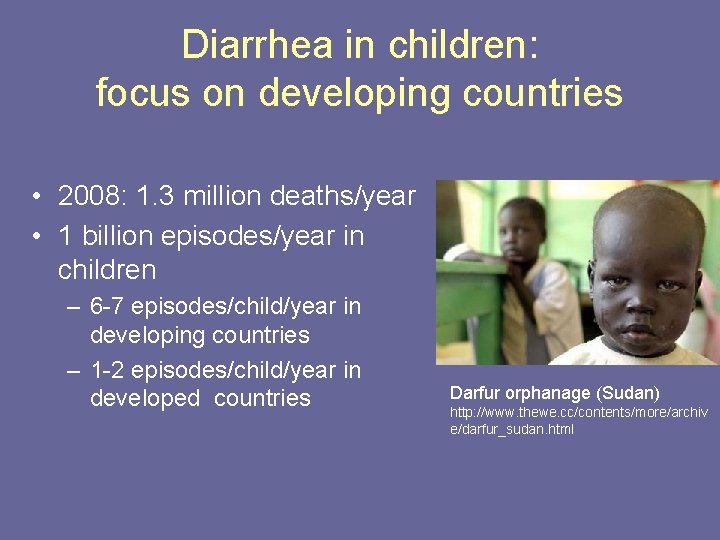 Diarrhea in children:
focus on developing countries

• 2008: 1.3 million deaths/year
• 1 billion episodes/year in children
– 6-7 episodes/child/year in developing countries
– 1-2 episodes/child/year in developed countries

Darfur orphanage (Sudan)
http://www.thewe.cc/contents/more/archive/darfur_sudan.html